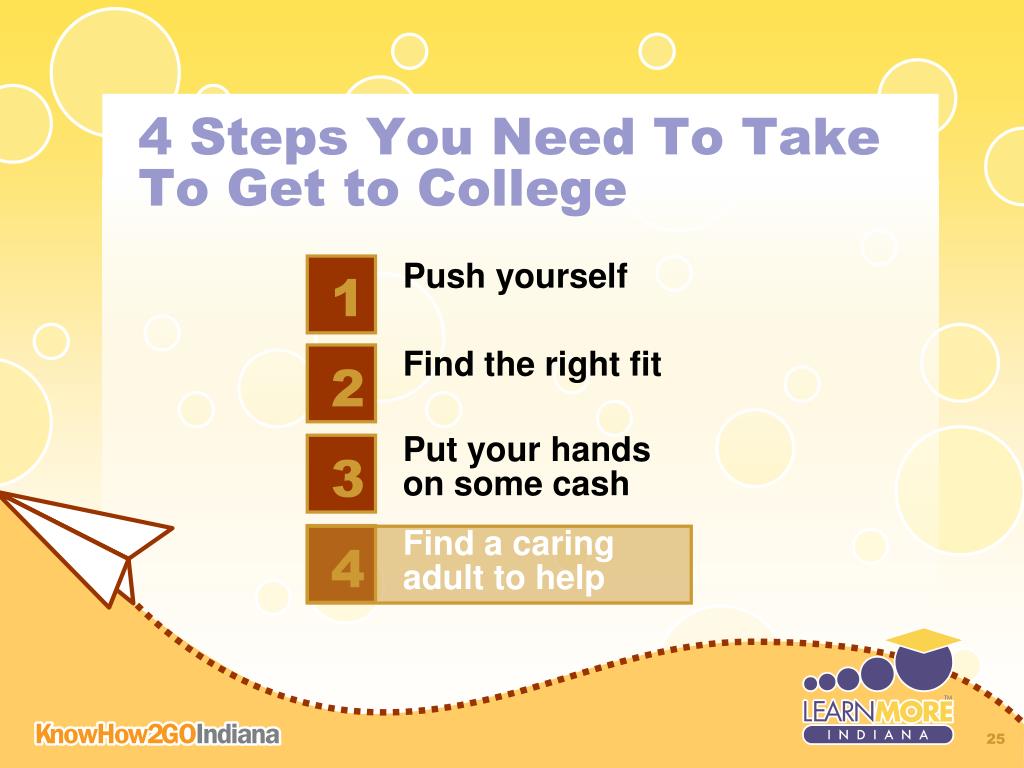 4 Steps You Need To Take To Get to College

1 Push yourself

2 Find the right fit

3 Put your hands on some cash

4 Find a caring adult to help

KnowHow2GOIndiana

LEARNMORE™ INDIANA

25